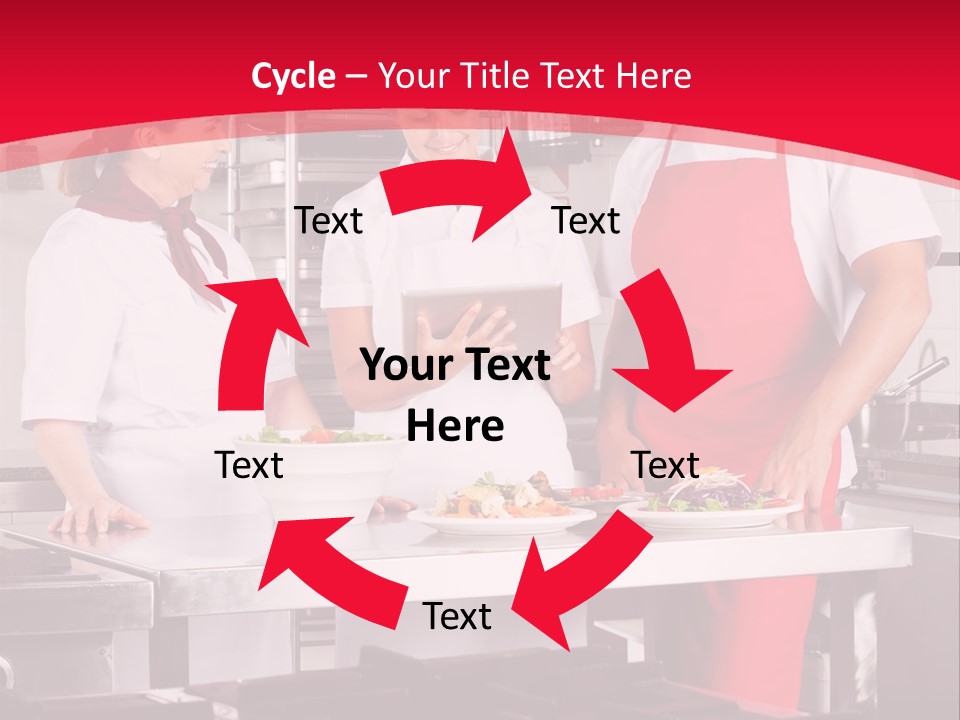 Cycle – Your Title Text Here

Text

Text

Your Text Here

Text

Text

Text